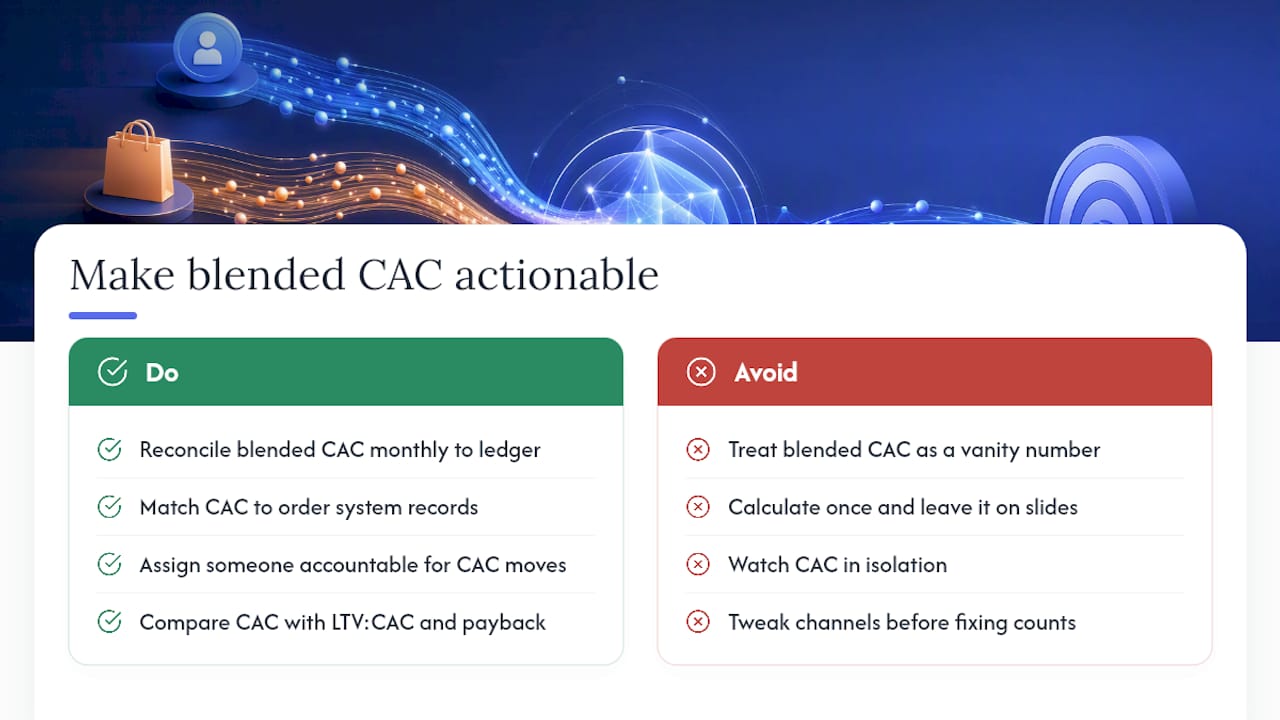 Make blended CAC actionable

Do

Reconcile blended CAC monthly to ledger

Match CAC to order system records

Assign someone accountable for CAC moves

Compare CAC with LTV:CAC and payback

Avoid

Treat blended CAC as a vanity number

Calculate once and leave it on slides

Watch CAC in isolation

Tweak channels before fixing counts